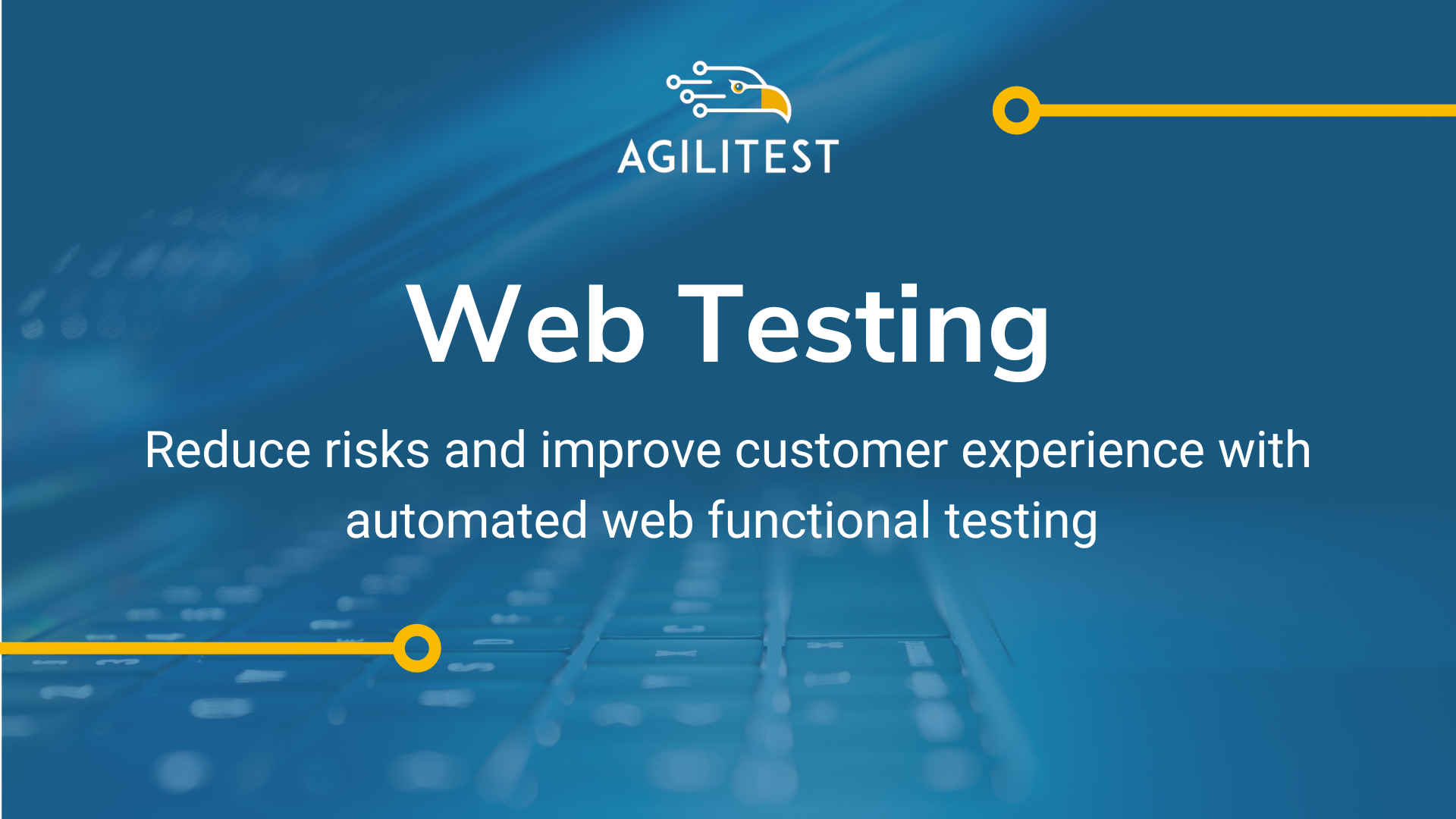 AGILITEST

Web Testing

Reduce risks and improve customer experience with automated web functional testing